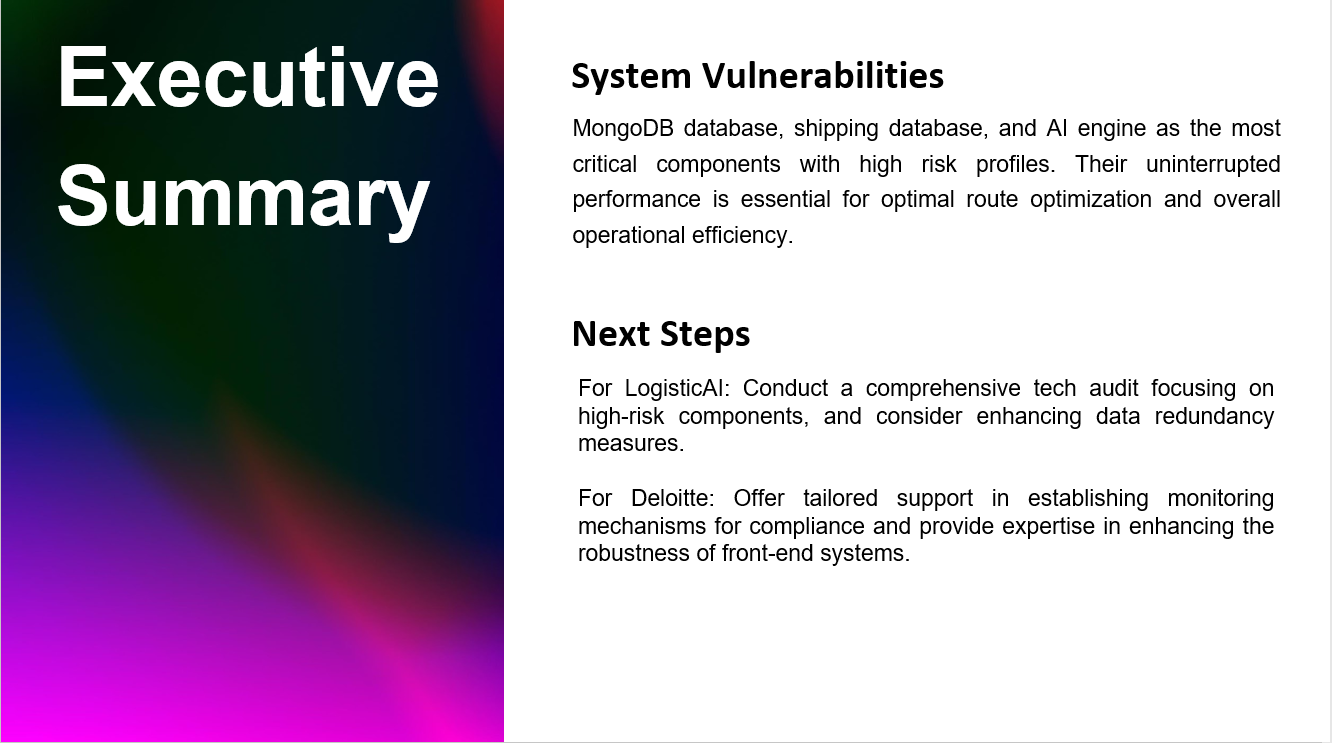 Executive Summary

System Vulnerabilities

MongoDB database, shipping database, and AI engine as the most critical components with high risk profiles. Their uninterrupted performance is essential for optimal route optimization and overall operational efficiency.

Next Steps

For LogisticAI: Conduct a comprehensive tech audit focusing on high-risk components, and consider enhancing data redundancy measures.

For Deloitte: Offer tailored support in establishing monitoring mechanisms for compliance and provide expertise in enhancing the robustness of front-end systems.